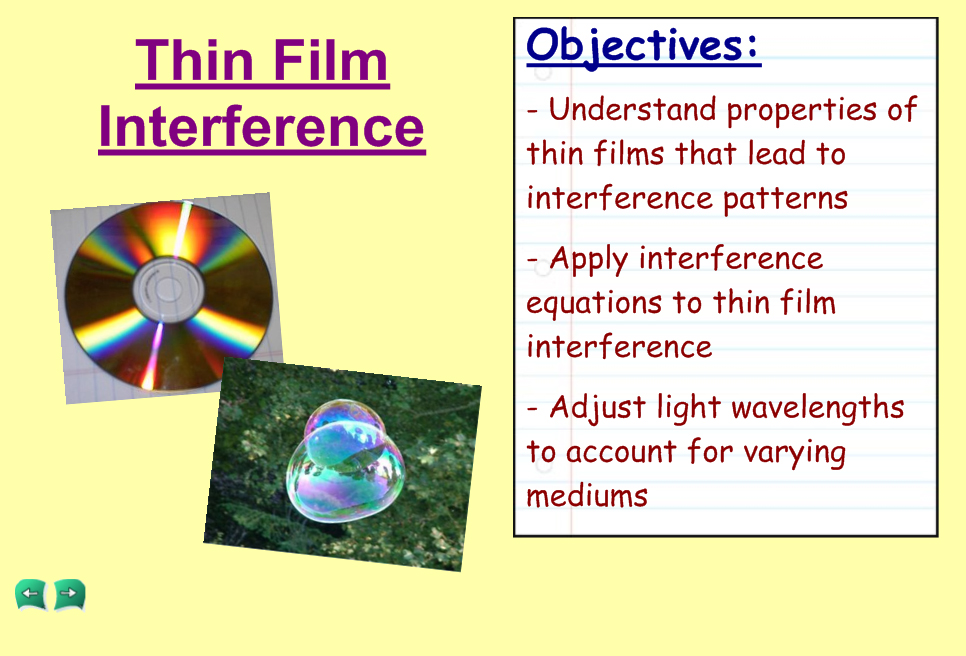 Thin Film Interference

Objectives:

- Understand properties of thin films that lead to interference patterns

- Apply interference equations to thin film interference

- Adjust light wavelengths to account for varying mediums